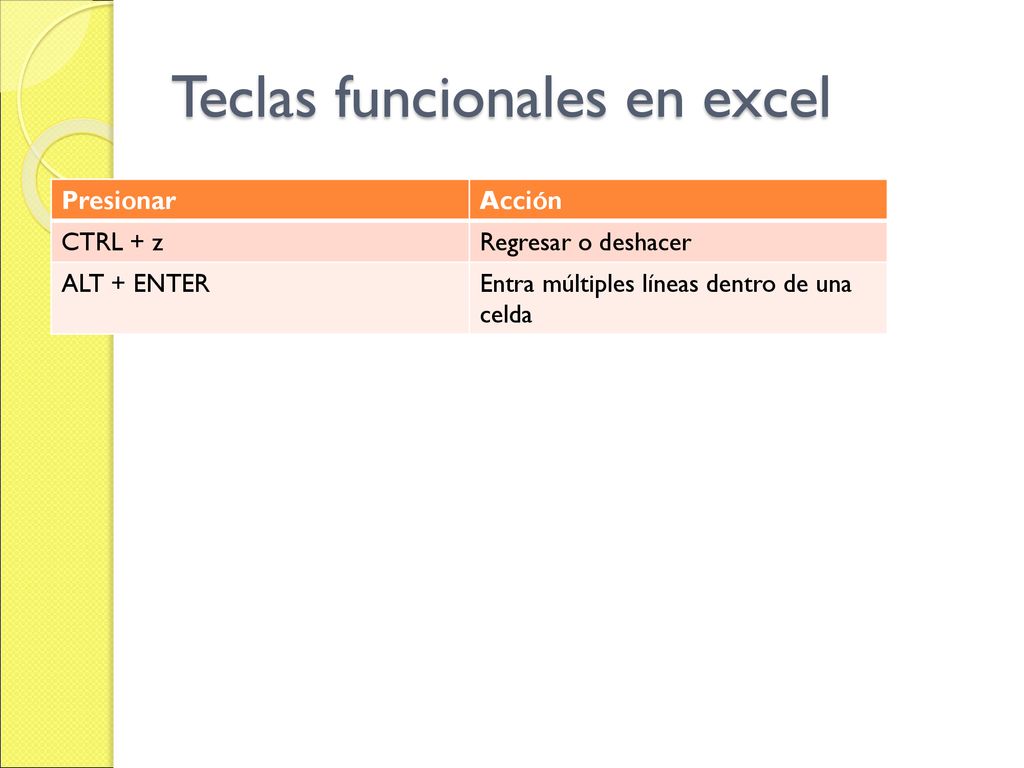 Teclas funcionales en excel

| Presionar | Acción |
|---|---|
| CTRL + z | Regresar o deshacer |
| ALT + ENTER | Entra múltiples líneas dentro de una celda |